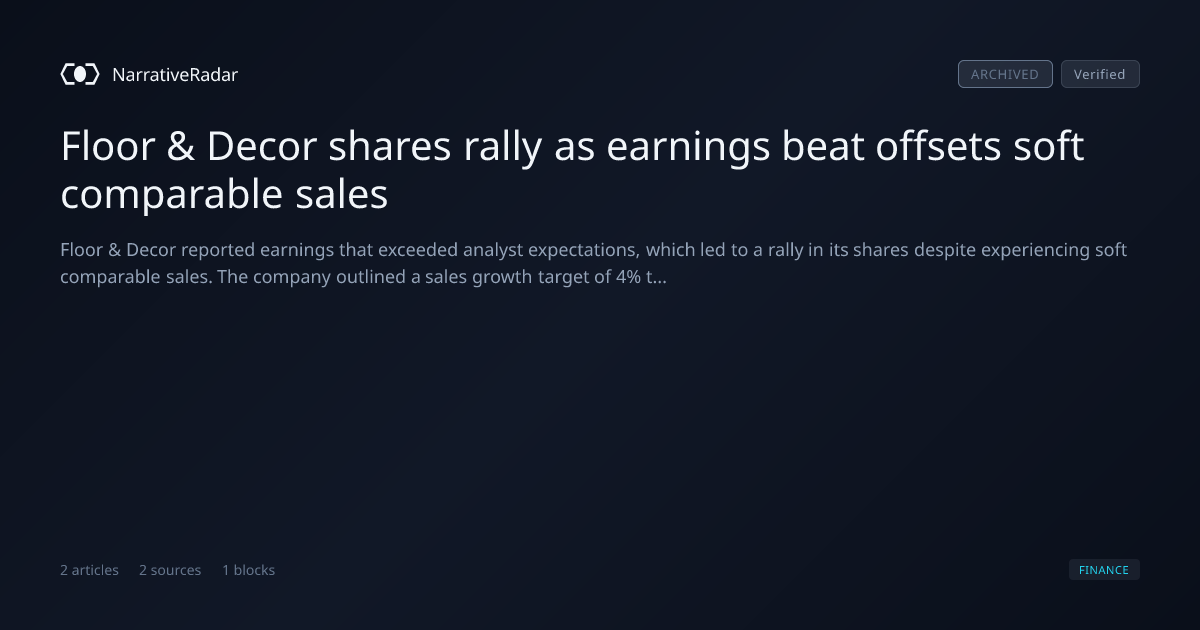 NarrativeRadar

ARCHIVED Verified

Floor & Decor shares rally as earnings beat offsets soft comparable sales

Floor & Decor reported earnings that exceeded analyst expectations, which led to a rally in its shares despite experiencing soft comparable sales. The company outlined a sales growth target of 4% t...

2 articles 2 sources 1 blocks

FINANCE